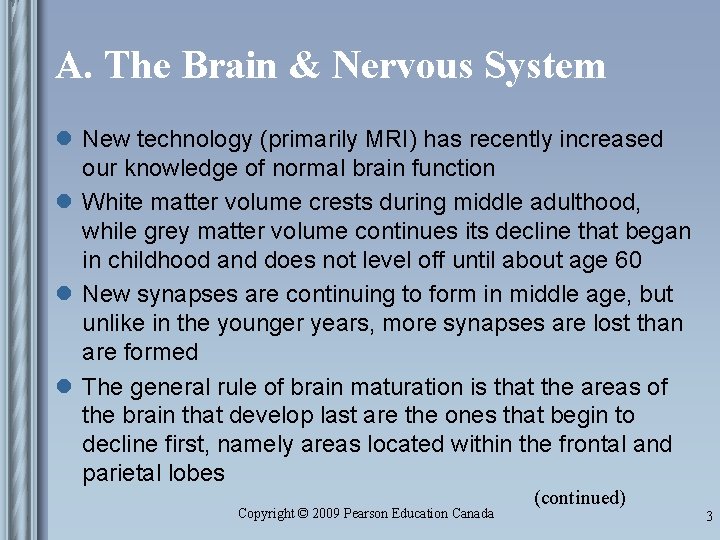 A. The Brain & Nervous System

- New technology (primarily MRI) has recently increased our knowledge of normal brain function
- White matter volume crests during middle adulthood, while grey matter volume continues its decline that began in childhood and does not level off until about age 60
- New synapses are continuing to form in middle age, but unlike in the younger years, more synapses are lost than are formed
- The general rule of brain maturation is that the areas of the brain that develop last are the ones that begin to decline first, namely areas located within the frontal and parietal lobes

(continued)

Copyright © 2009 Pearson Education Canada

3